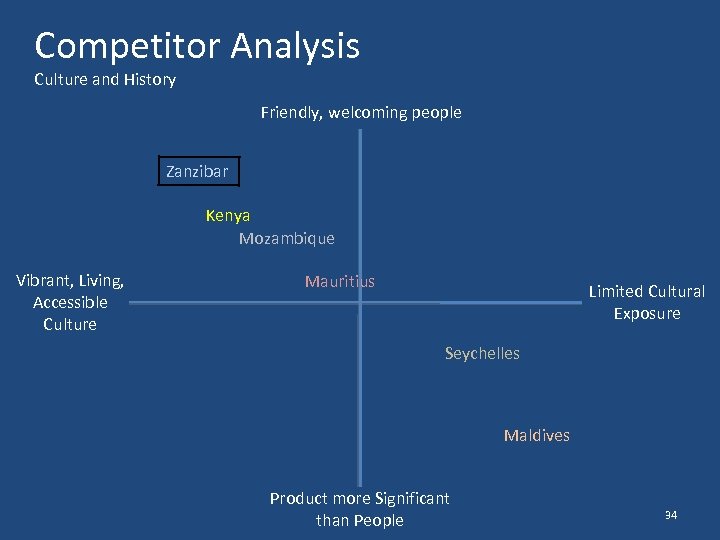 Competitor Analysis
Culture and History

Friendly, welcoming people

Zanzibar

Kenya

Mozambique

Vibrant, Living, Accessible Culture

Mauritius

Limited Cultural Exposure

Seychelles

Maldives

Product more Significant than People

34